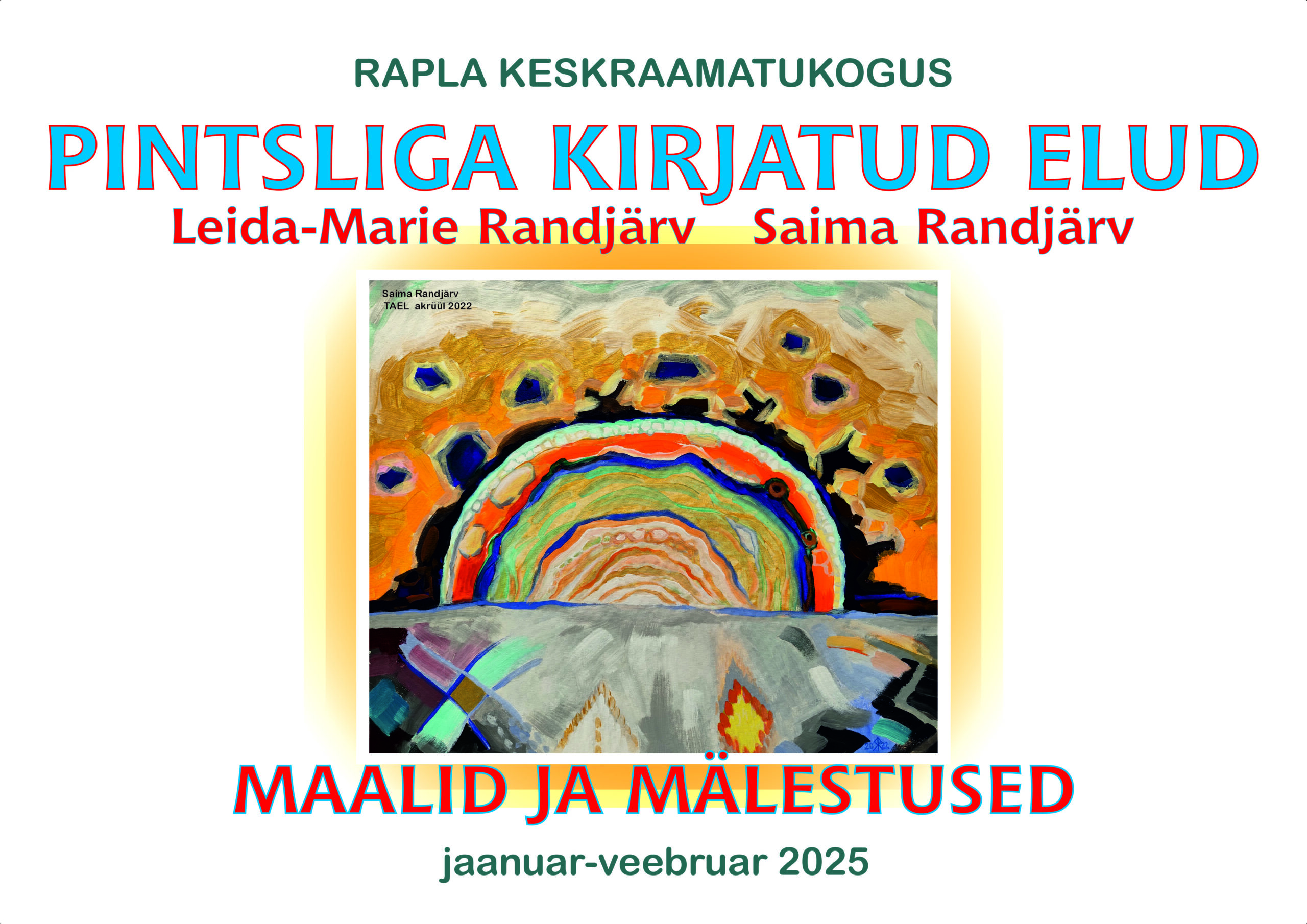 RAPLA KESKRAAMATUKOGUS

PINTSLIGA KIRJATUD ELUD

Leida-Marie Randjärv Saima Randjärv

Saima Randjärv
TAEL akrüül 2022

MAALID JA MÄLESTUSED

jaanuar-veebruar 2025